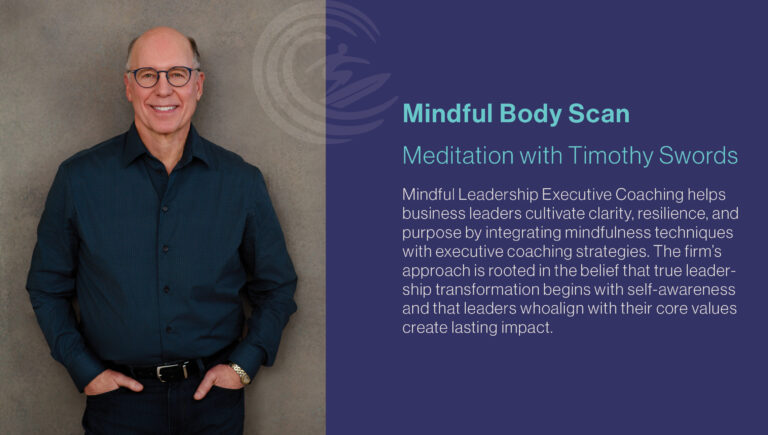 Mindful Body Scan

Meditation with Timothy Swords

Mindful Leadership Executive Coaching helps business leaders cultivate clarity, resilience, and purpose by integrating mindfulness techniques with executive coaching strategies. The firm's approach is rooted in the belief that true leadership transformation begins with self-awareness and that leaders whoalign with their core values create lasting impact.